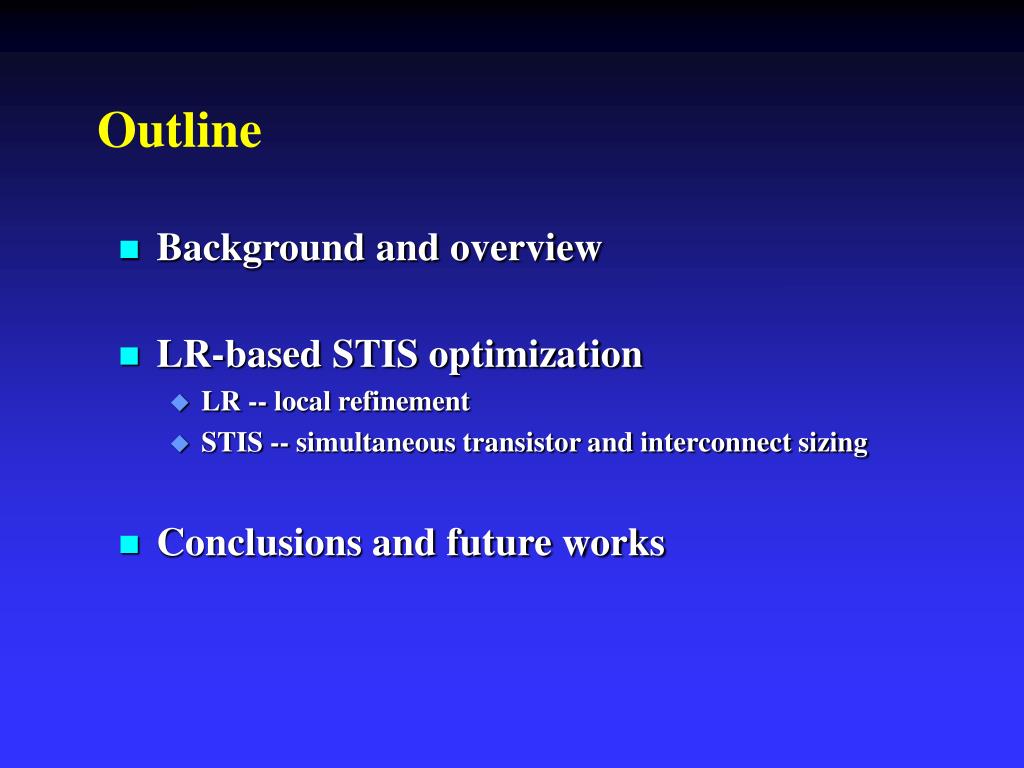 Outline

Background and overview

LR-based STIS optimization
LR -- local refinement
STIS -- simultaneous transistor and interconnect sizing

Conclusions and future works